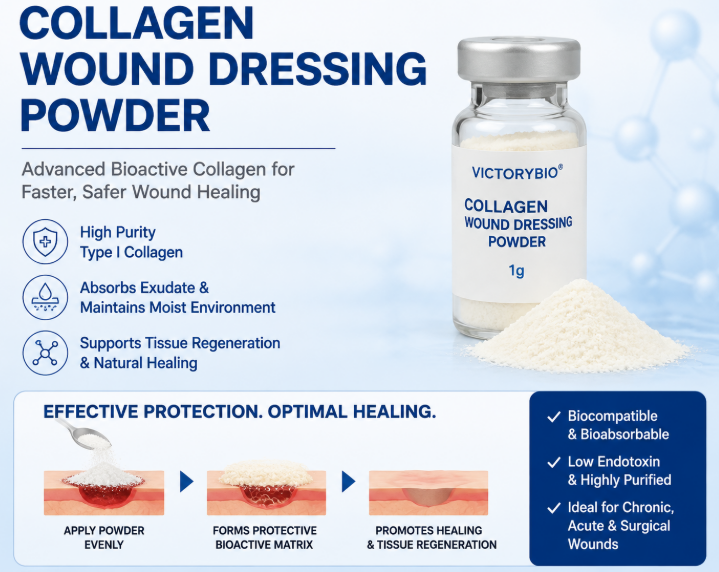 COLLAGEN WOUND DRESSING POWDER

Advanced Bioactive Collagen for Faster, Safer Wound Healing

High Purity Type I Collagen

Absorbs Exudate & Maintains Moist Environment

Supports Tissue Regeneration & Natural Healing

VICTORYBIO®

COLLAGEN WOUND DRESSING POWDER

1g

EFFECTIVE PROTECTION. OPTIMAL HEALING.

APPLY POWDER EVENLY

FORMS PROTECTIVE BIOACTIVE MATRIX

PROMOTES HEALING & TISSUE REGENERATION

✓ Biocompatible & Bioabsorbable

✓ Low Endotoxin & Highly Purified

✓ Ideal for Chronic, Acute & Surgical Wounds